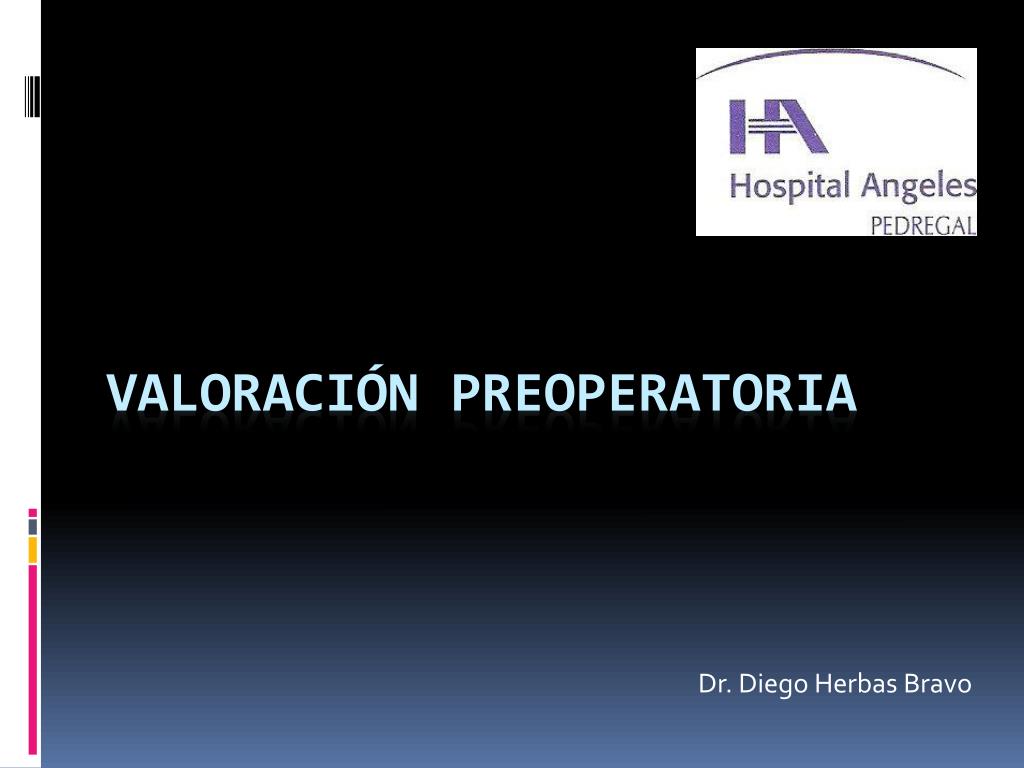 HA
Hospital Angeles
PEDREGAL

VALORACIÓN PREOPERATORIA

Dr. Diego Herbas Bravo